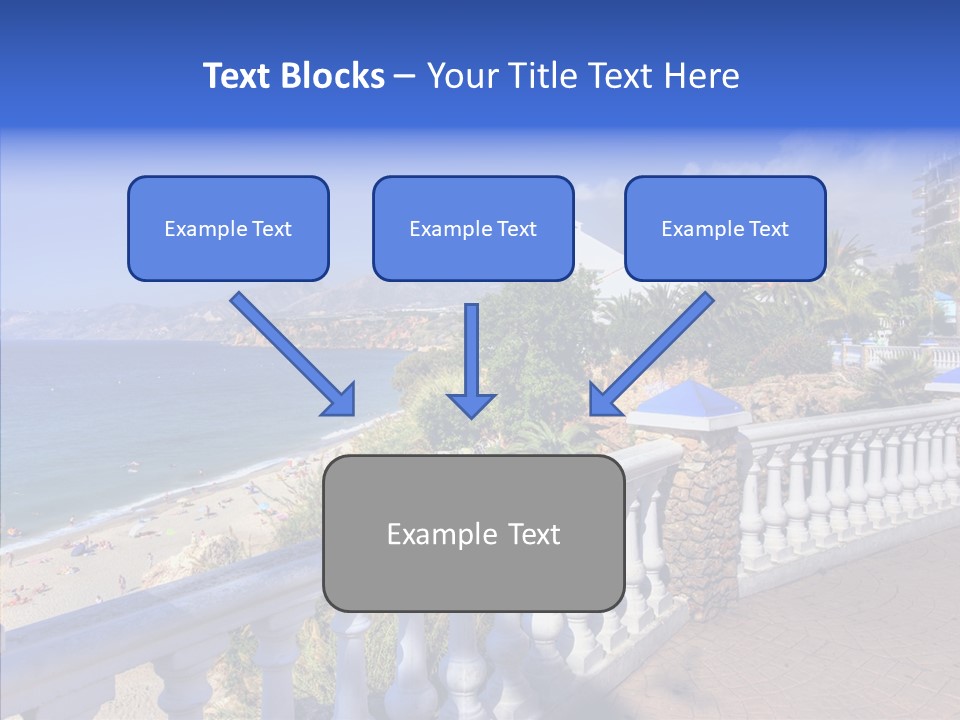 Text Blocks – Your Title Text Here

Example Text

Example Text

Example Text

Example Text